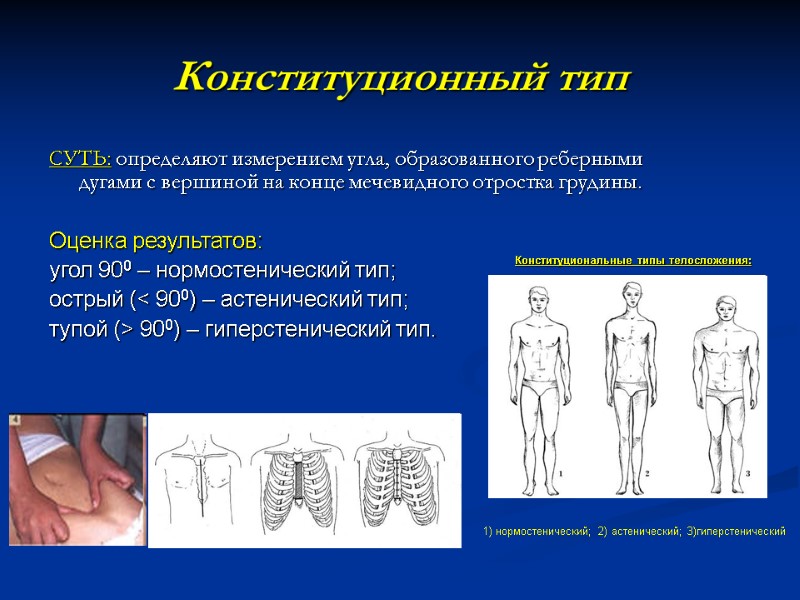 Конституционный тип

СУТЬ: определяют измерением угла, образованного реберными дугами с вершиной на конце мечевидного отростка грудины.

Оценка результатов:
угол $90^0$ – нормостенический тип;
острый ($< 90^0$) – астенический тип;
тупой ($> 90^0$) – гиперстенический тип.

Конституциональные типы телосложения:

1 2 3

1) нормостенический; 2) астенический; 3)гиперстенический